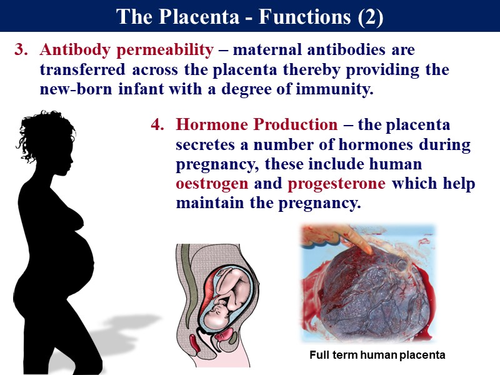 The Placenta - Functions (2)

3. Antibody permeability – maternal antibodies are transferred across the placenta thereby providing the new-born infant with a degree of immunity.

4. Hormone Production – the placenta secretes a number of hormones during pregnancy, these include human oestrogen and progesterone which help maintain the pregnancy.

Full term human placenta